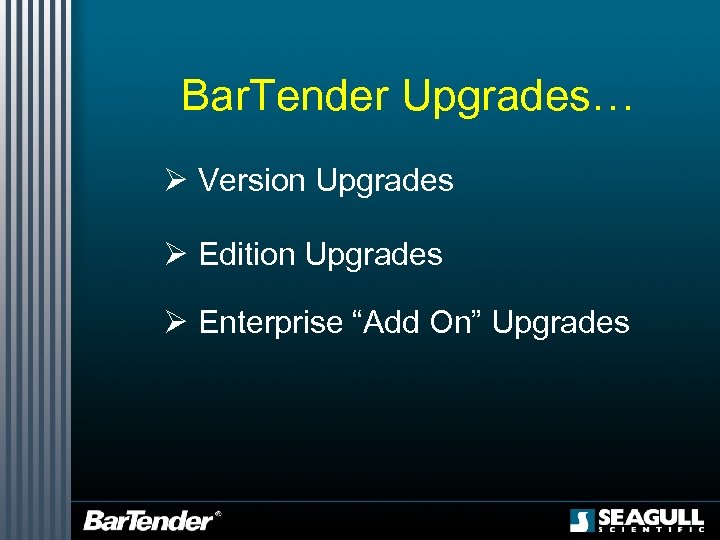 BarTender Upgrades…

➢ Version Upgrades

➢ Edition Upgrades

➢ Enterprise “Add On” Upgrades

BarTender®

SEAGULL SCIENTIFIC